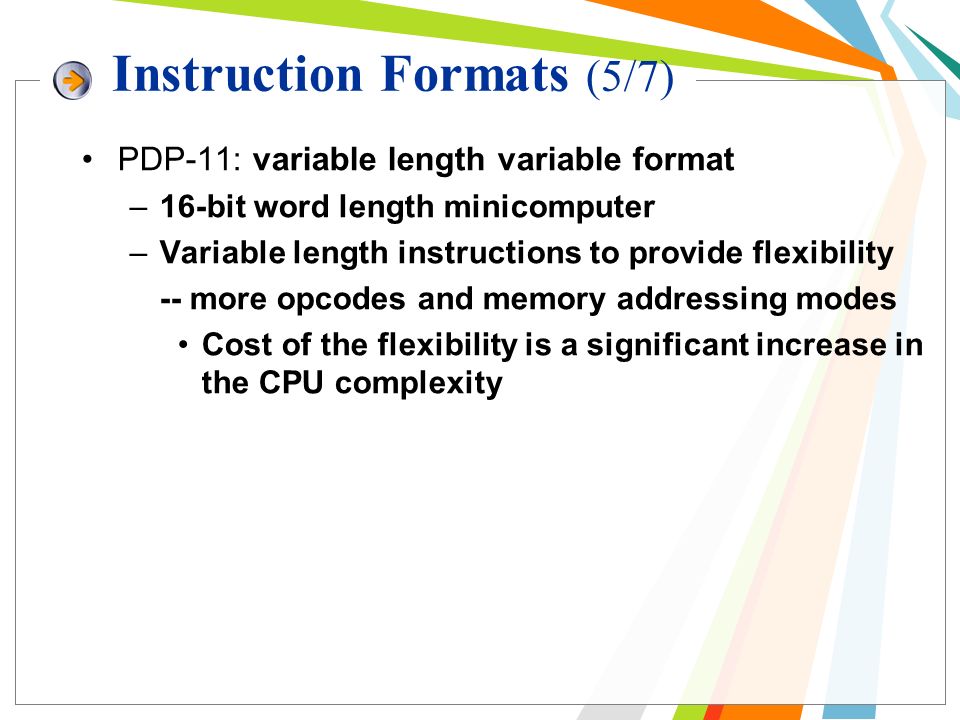 Instruction Formats (5/7)

• PDP-11: variable length variable format
  – 16-bit word length minicomputer
  – Variable length instructions to provide flexibility
    -- more opcodes and memory addressing modes
    • Cost of the flexibility is a significant increase in the CPU complexity